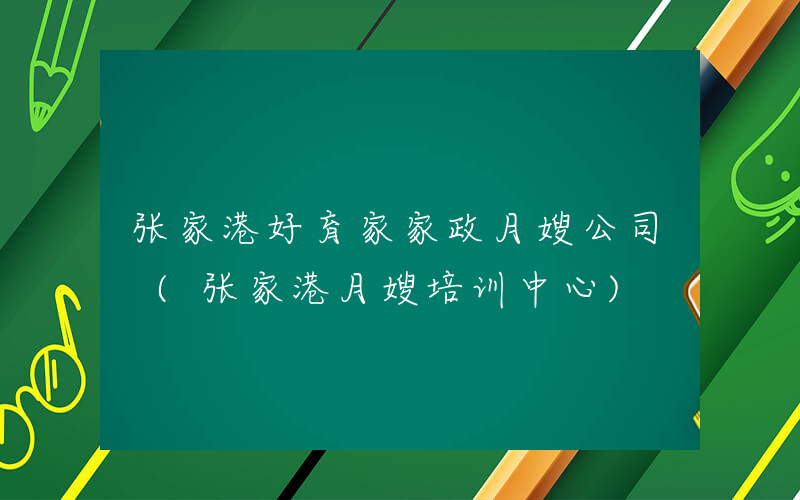 张家港好育家家政月嫂公司（张家港月嫂培训中心）